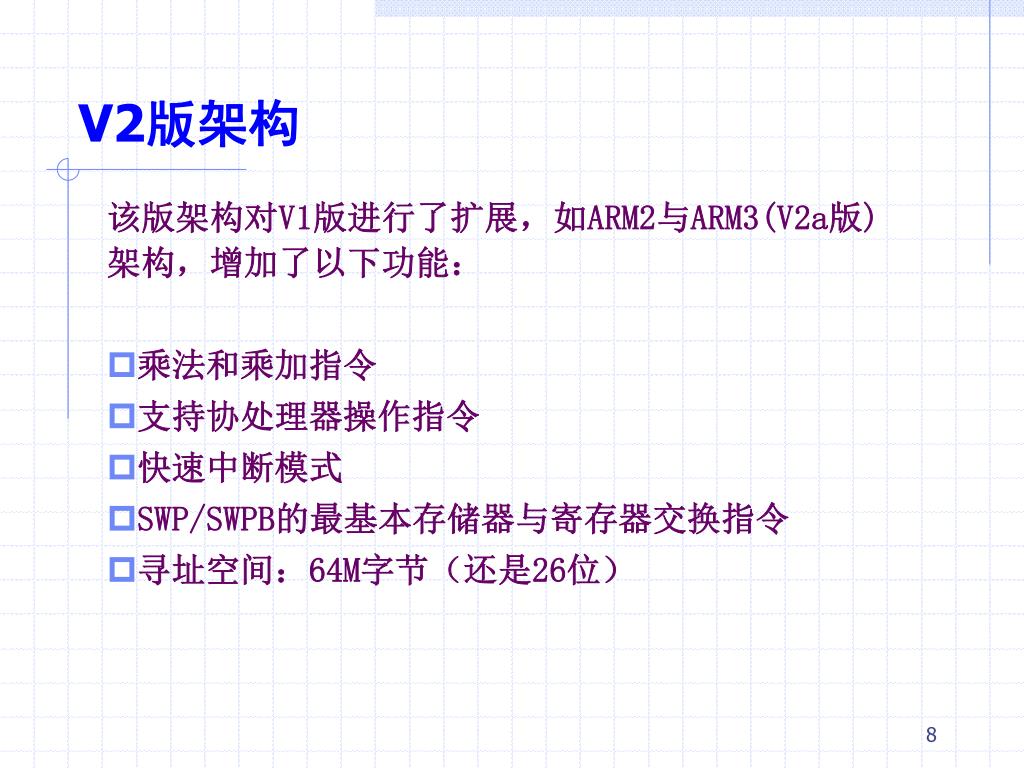 V2版架构

该版架构对V1版进行了扩展，如ARM2与ARM3(V2a版)架构，增加了以下功能：

乘法和乘加指令
支持协处理器操作指令
快速中断模式
SWP/SWPB的最基本存储器与寄存器交换指令
寻址空间：64M字节（还是26位）

8